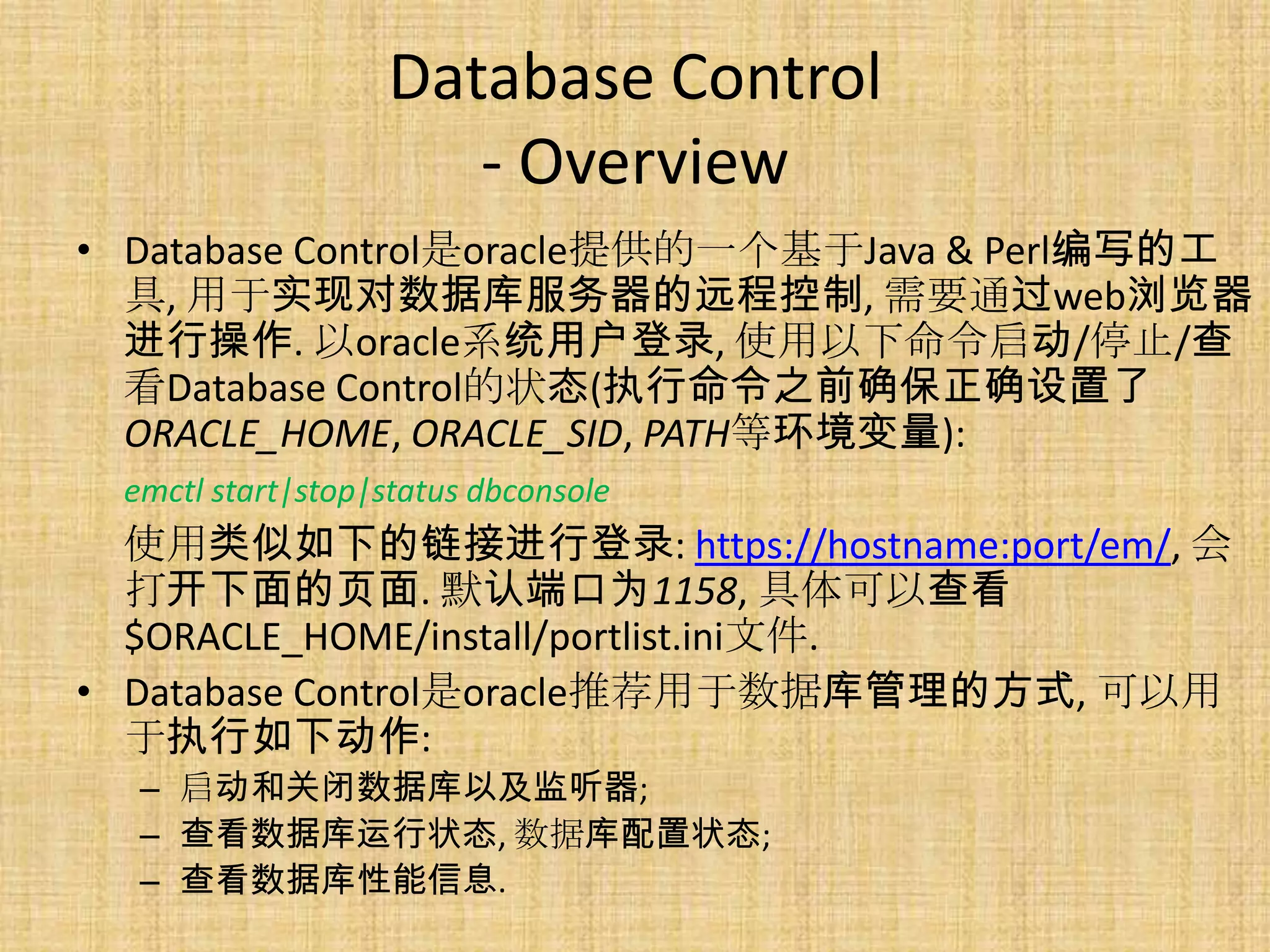 Database Control
- Overview

• Database Control是oracle提供的一个基于Java & Perl编写的工具, 用于实现对数据库服务器的远程控制, 需要通过web浏览器进行操作. 以oracle系统用户登录, 使用以下命令启动/停止/查看Database Control的状态(执行命令之前确保正确设置了ORACLE_HOME, ORACLE_SID, PATH等环境变量):

emctl start|stop|status dbconsole

使用类似如下的链接进行登录: https://hostname:port/em/, 会打开下面的页面. 默认端口为1158, 具体可以查看$ORACLE_HOME/install/portlist.ini文件.

• Database Control是oracle推荐用于数据库管理的方式, 可以用于执行如下动作:
– 启动和关闭数据库以及监听器;
– 查看数据库运行状态, 数据库配置状态;
– 查看数据库性能信息.